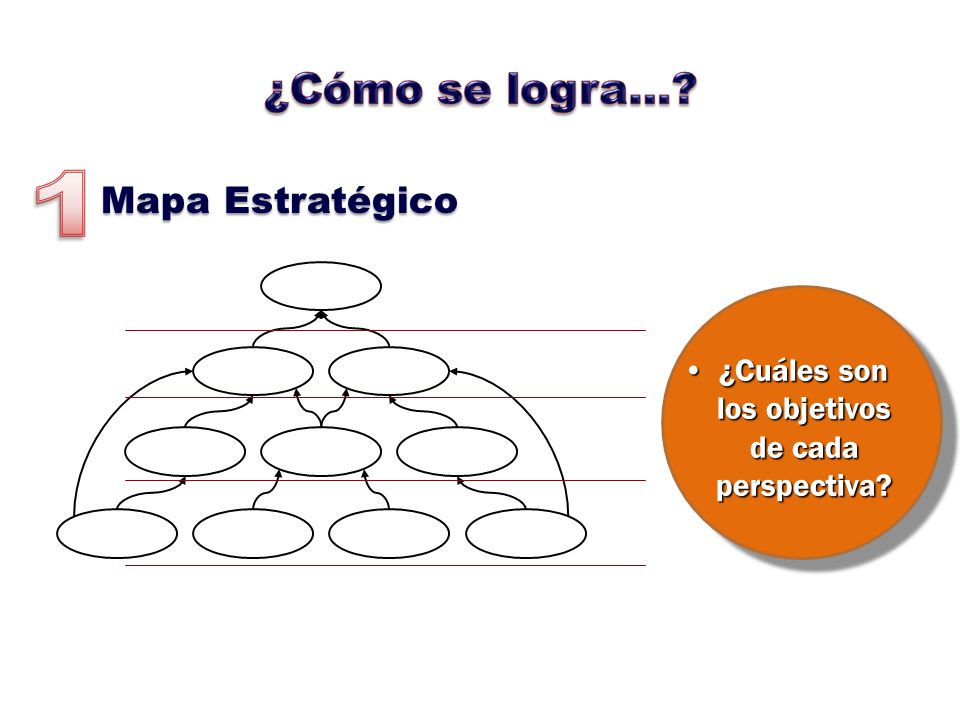 ¿Cómo se logra…?

1 Mapa Estratégico

• ¿Cuáles son los objetivos de cada perspectiva?